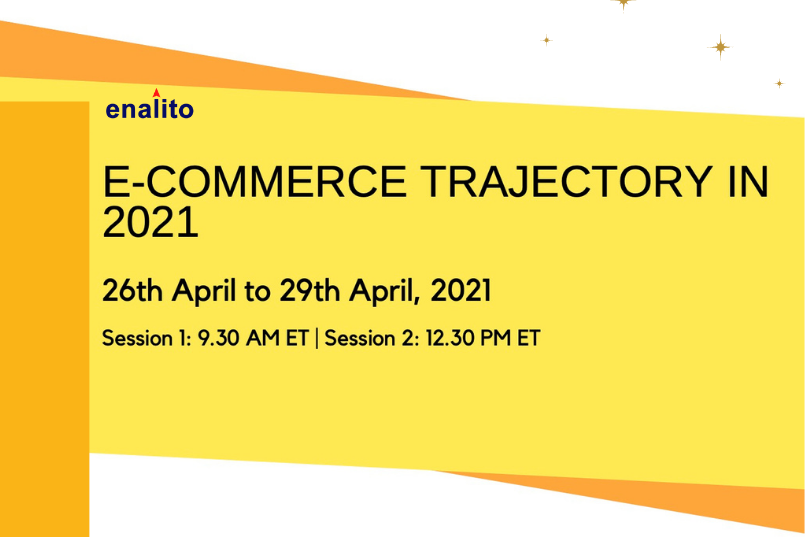 enalito

E-COMMERCE TRAJECTORY IN 2021

26th April to 29th April, 2021

Session 1: 9.30 AM ET | Session 2: 12.30 PM ET